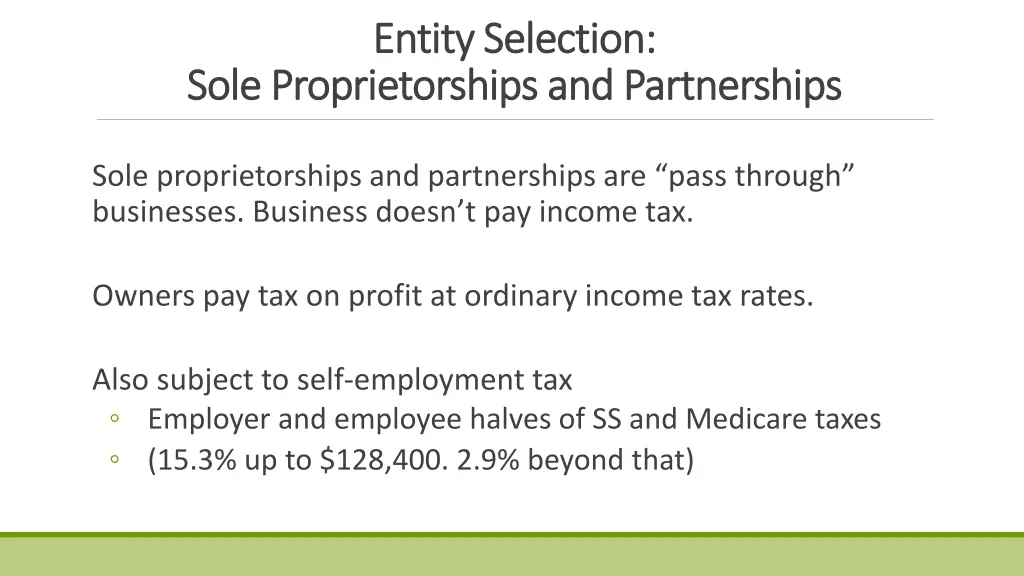 Entity Selection:
Sole Proprietorships and Partnerships

Sole proprietorships and partnerships are “pass through” businesses. Business doesn’t pay income tax.

Owners pay tax on profit at ordinary income tax rates.

Also subject to self-employment tax
◦ Employer and employee halves of SS and Medicare taxes
◦ (15.3% up to \$128,400. 2.9% beyond that)